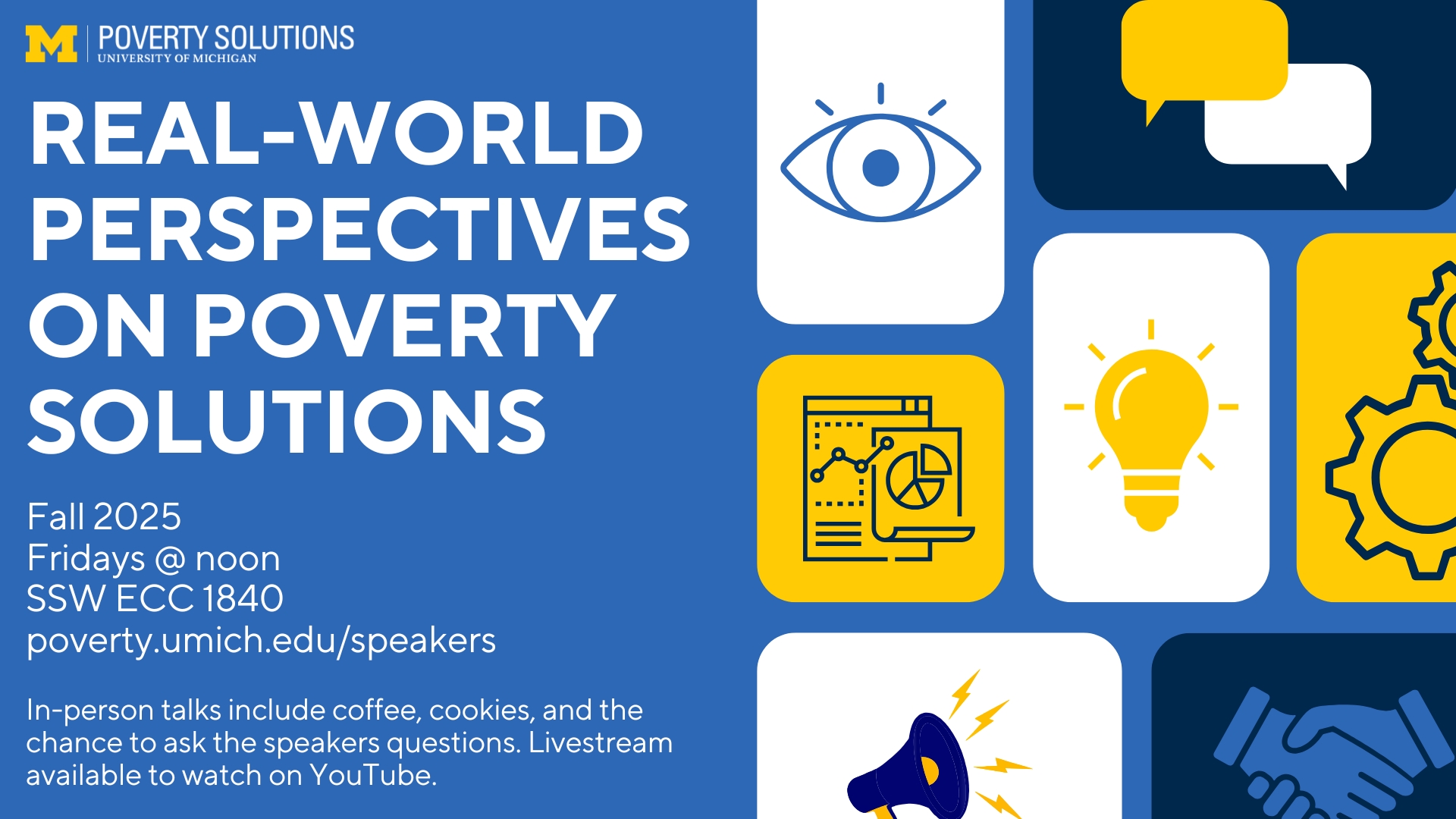 M | POVERTY SOLUTIONS
UNIVERSITY OF MICHIGAN

REAL-WORLD PERSPECTIVES ON POVERTY SOLUTIONS

Fall 2025
Fridays @ noon
SSW ECC 1840
poverty.umich.edu/speakers

In-person talks include coffee, cookies, and the chance to ask the speakers questions. Livestream available to watch on YouTube.